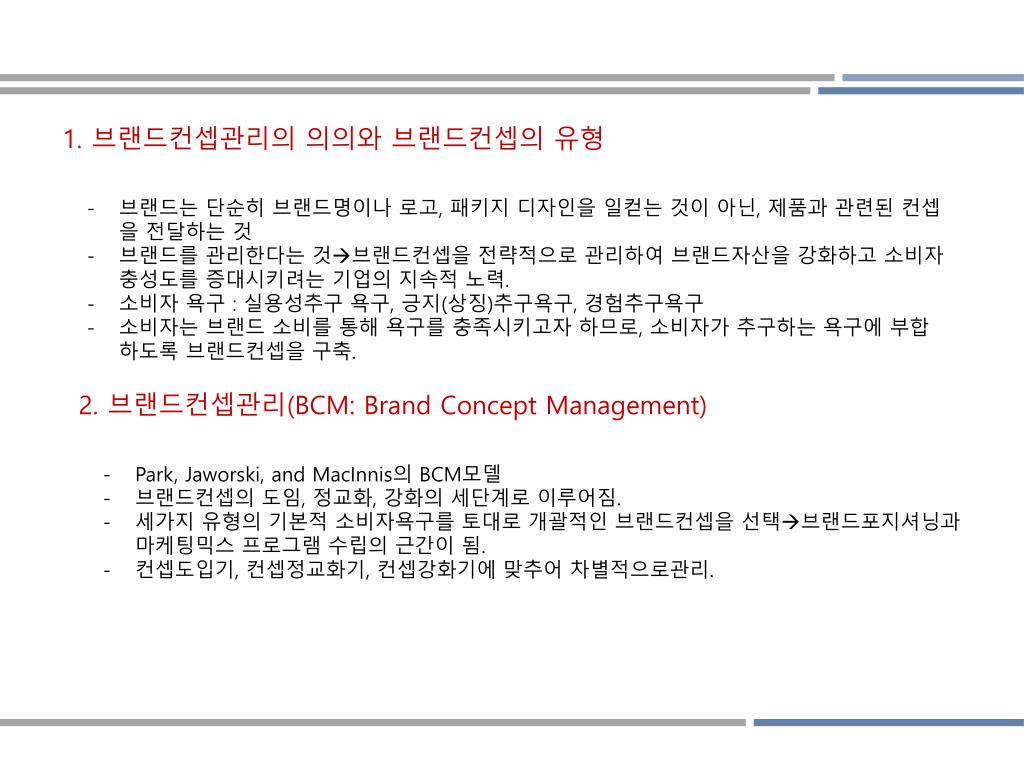 1. 브랜드컨셉관리의 의의와 브랜드컨셉의 유형

- 브랜드는 단순히 브랜드명이나 로고, 패키지 디자인을 일컫는 것이 아닌, 제품과 관련된 컨셉을 전달하는 것
- 브랜드를 관리한다는 것→브랜드컨셉을 전략적으로 관리하여 브랜드자산을 강화하고 소비자 충성도를 증대시키려는 기업의 지속적 노력.
- 소비자 욕구 : 실용성추구 욕구, 긍지(상징)추구욕구, 경험추구욕구
- 소비자는 브랜드 소비를 통해 욕구를 충족시키고자 하므로, 소비자가 추구하는 욕구에 부합하도록 브랜드컨셉을 구축.

2. 브랜드컨셉관리(BCM: Brand Concept Management)

- Park, Jaworski, and MacInnis의 BCM모델
- 브랜드컨셉의 도입, 정교화, 강화의 세단계로 이루어짐.
- 세가지 유형의 기본적 소비자욕구를 토대로 개괄적인 브랜드컨셉을 선택→브랜드포지셔닝과 마케팅믹스 프로그램 수립의 근간이 됨.
- 컨셉도입기, 컨셉정교화기, 컨셉강화기에 맞추어 차별적으로관리.